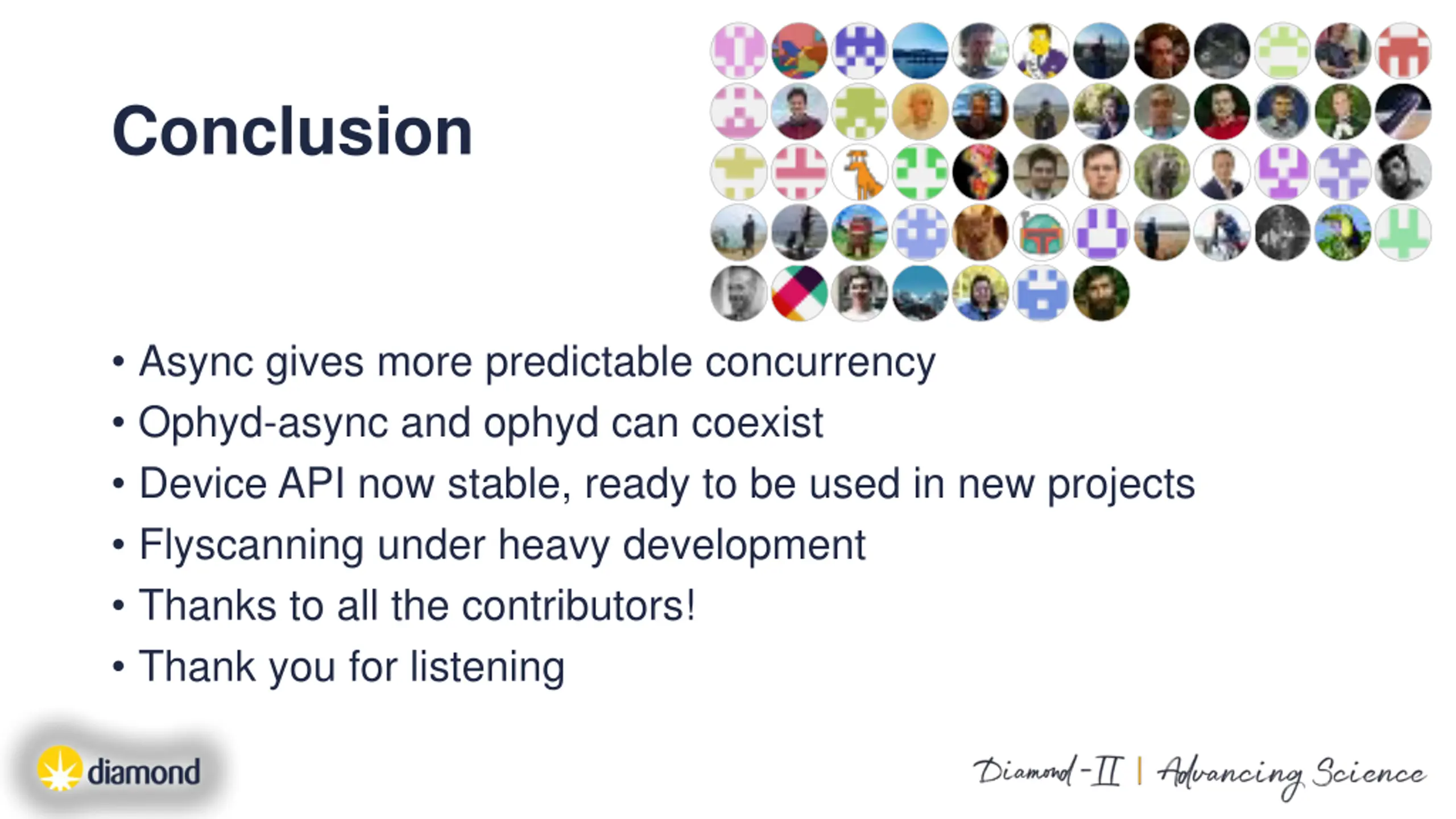 Conclusion

• Async gives more predictable concurrency
• Ophyd-async and ophyd can coexist
• Device API now stable, ready to be used in new projects
• Flyscanning under heavy development
• Thanks to all the contributors!
• Thank you for listening

diamond

Diamond-II | Advancing Science